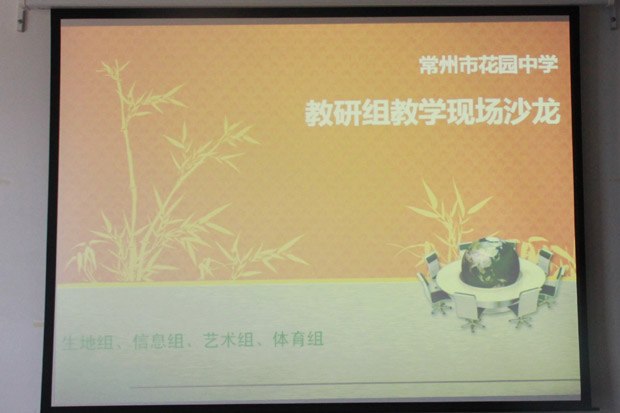 常州市花园中学

教研组教学现场沙龙

生地组、信息组、艺术组、体育组